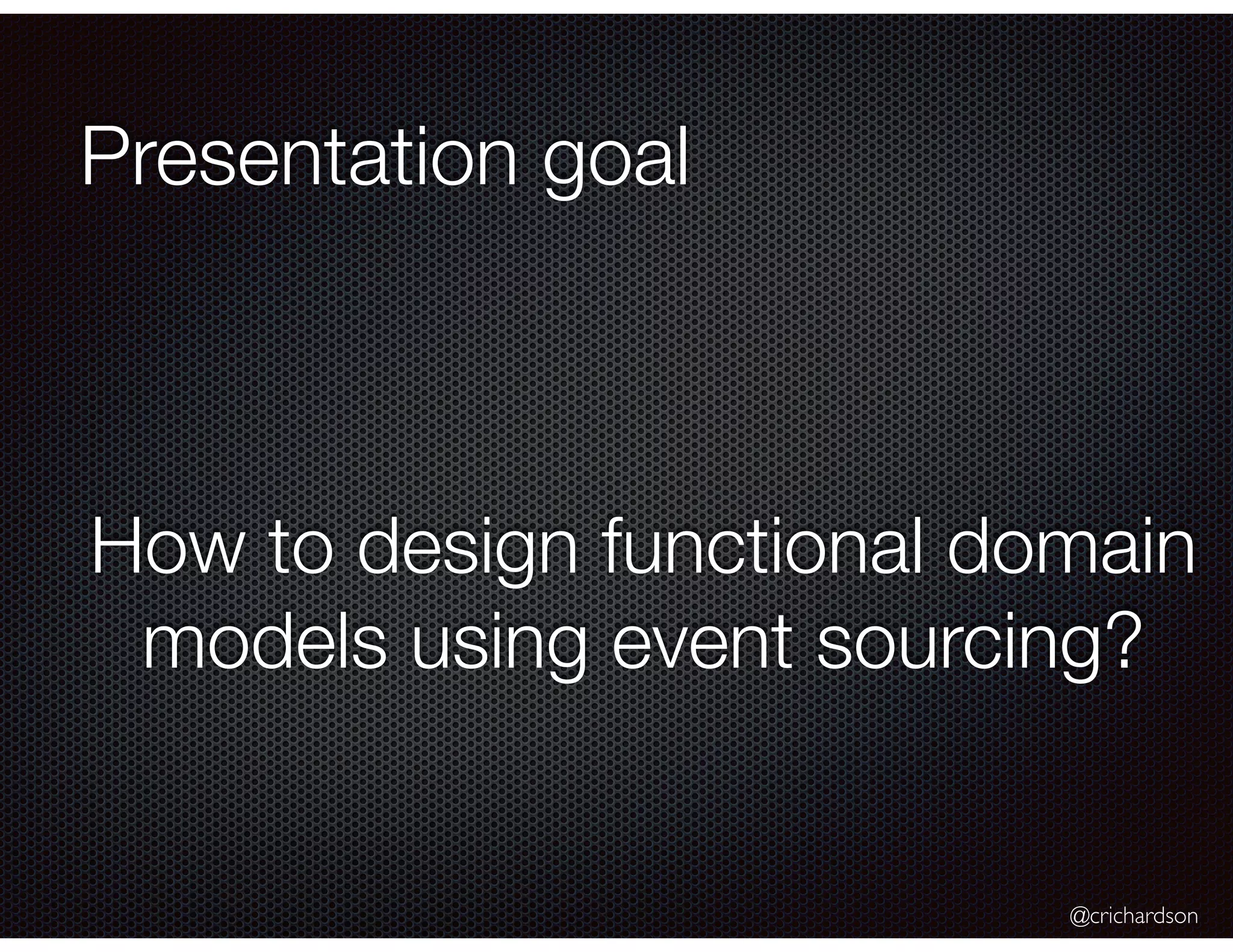 Presentation goal

How to design functional domain models using event sourcing?

@crichardson